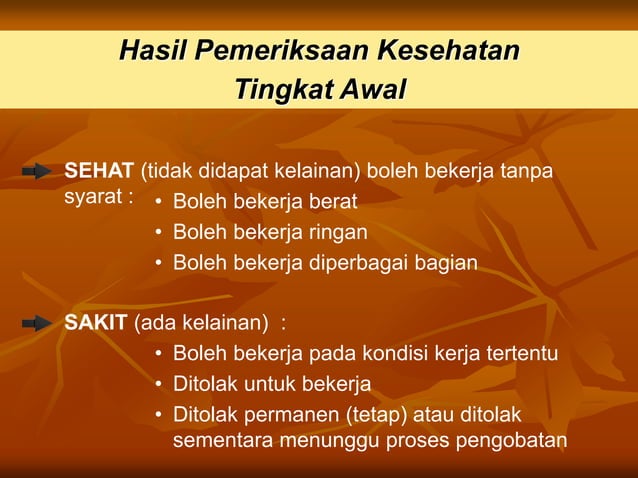 Hasil Pemeriksaan Kesehatan
Tingkat Awal

SEHAT (tidak didapat kelainan) boleh bekerja tanpa syarat :
• Boleh bekerja berat
• Boleh bekerja ringan
• Boleh bekerja diperbagai bagian

SAKIT (ada kelainan) :
• Boleh bekerja pada kondisi kerja tertentu
• Ditolak untuk bekerja
• Ditolak permanen (tetap) atau ditolak sementara menunggu proses pengobatan